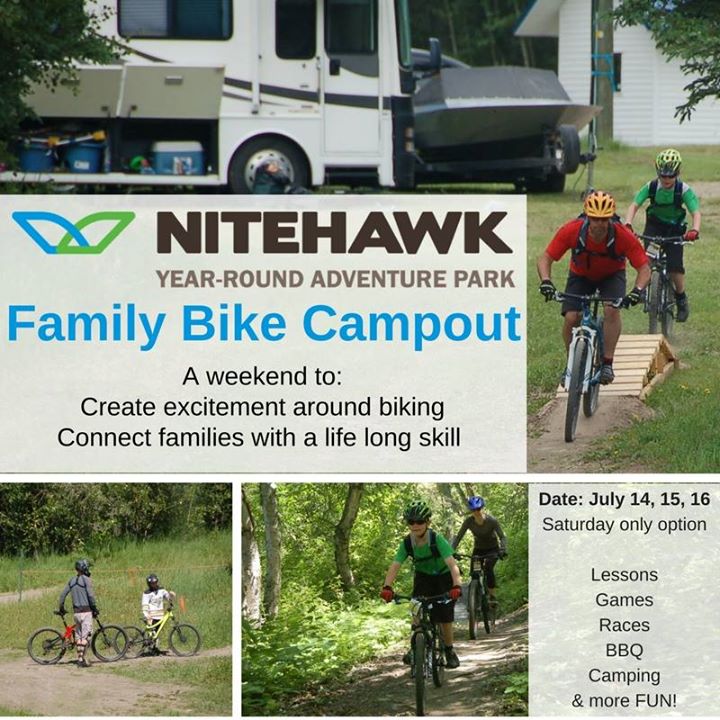 NITEHAWK
YEAR-ROUND ADVENTURE PARK

Family Bike Campout

A weekend to:
Create excitement around biking
Connect families with a life long skill

Date: July 14, 15, 16
Saturday only option

Lessons
Games
Races
BBQ
Camping
& more FUN!